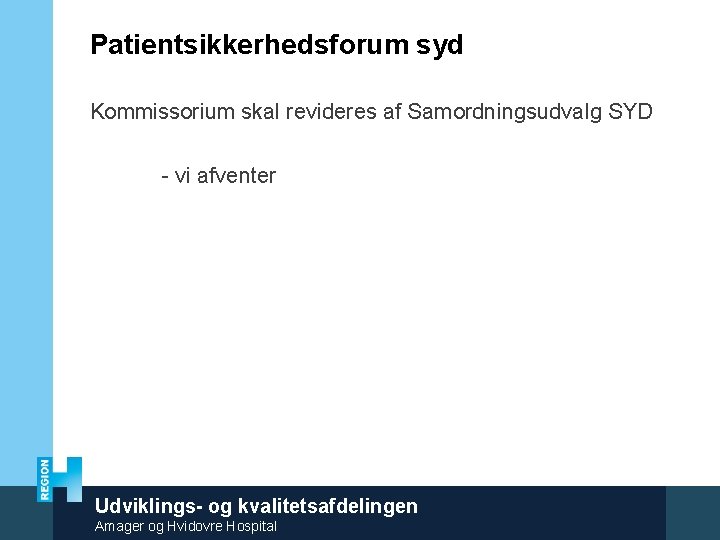 Patientsikkerhedsforum syd

Kommissorium skal revideres af Samordningsudvalg SYD

- vi afventer

REGION H

Udviklings- og kvalitetsafdelingen
Amager og Hvidovre Hospital